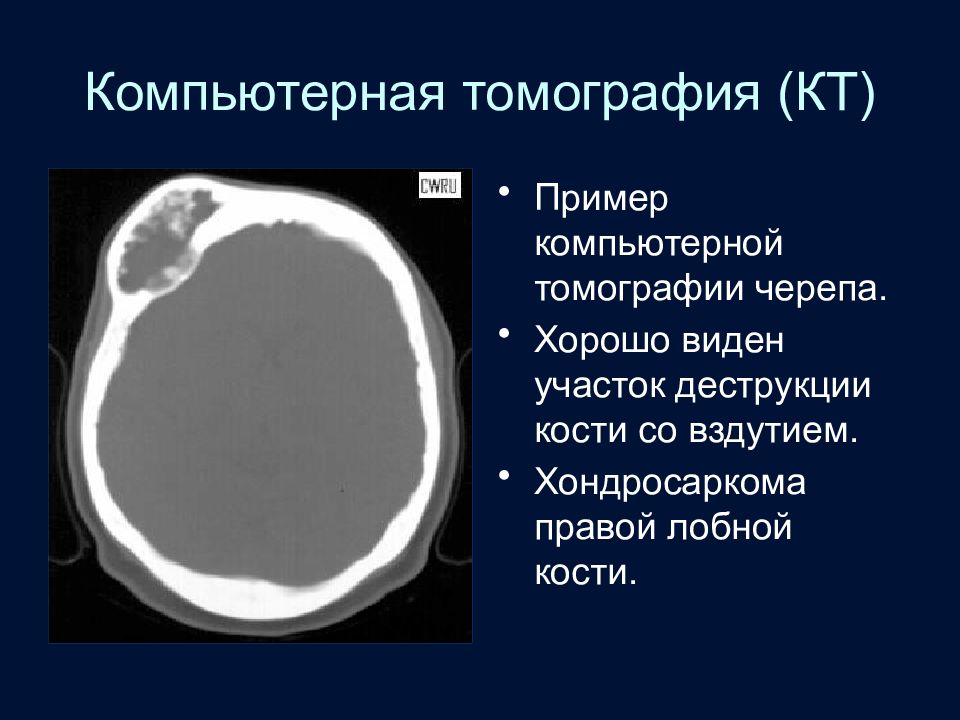 Компьютерная томография (КТ)

CWRU

• Пример компьютерной томографии черепа.
• Хорошо виден участок деструкции кости со вздутием.
• Хондросаркома правой лобной кости.